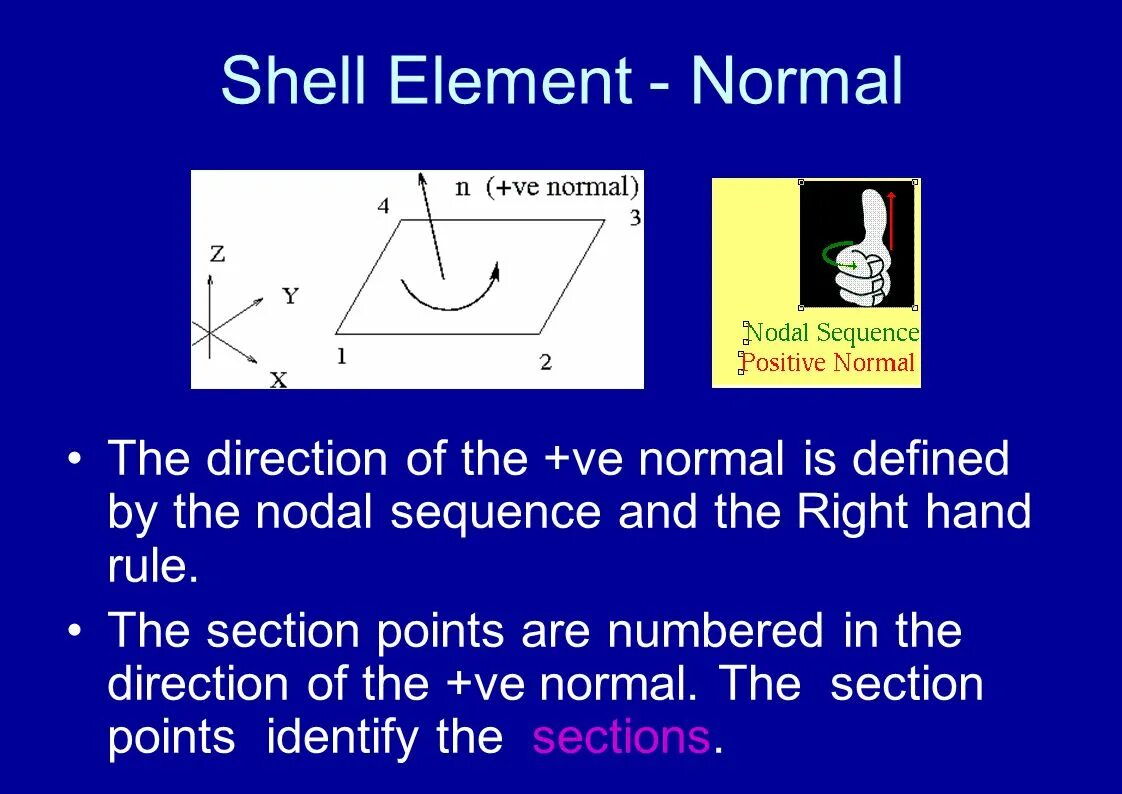 Shell Element - Normal

n (+ve normal)
4
3
Z
Y
X
1
2

Nodal Sequence
Positive Normal

• The direction of the +ve normal is defined by the nodal sequence and the Right hand rule.

• The section points are numbered in the direction of the +ve normal. The section points identify the sections.